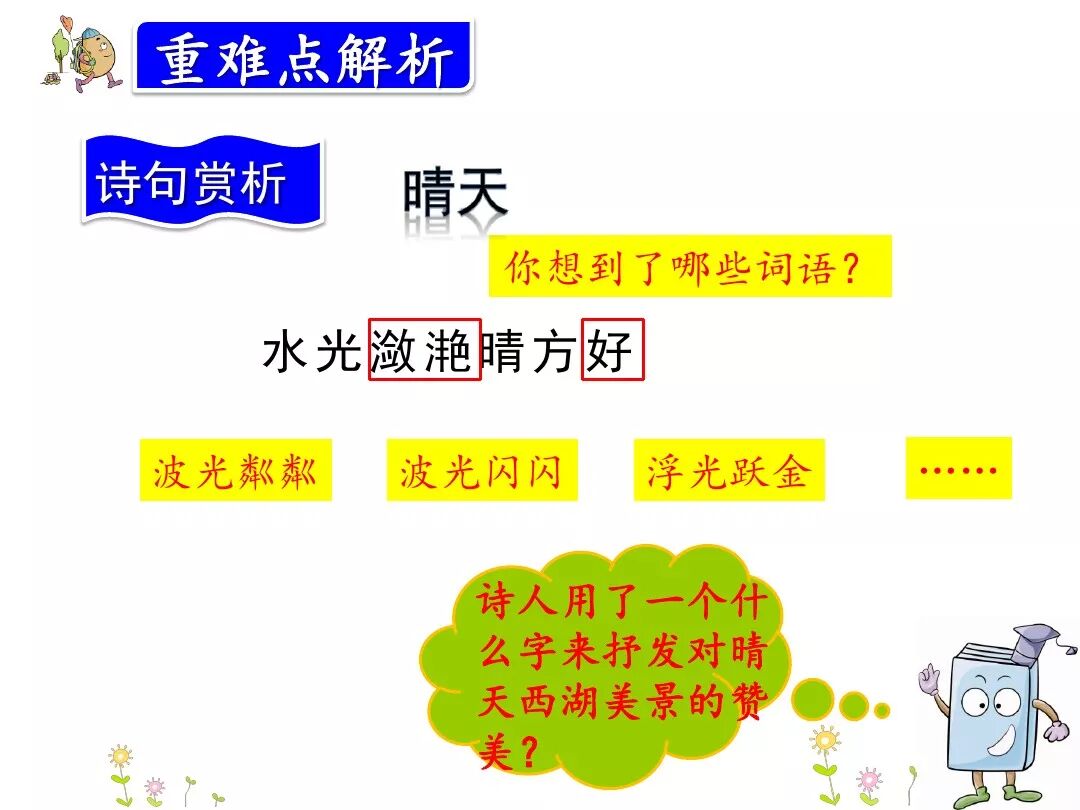 重难点解析

诗句赏析

晴天

你想到了哪些词语？

水光潋滟晴方好

波光粼粼

波光闪闪

浮光跃金

……

诗人用了一个什么字来抒发对晴天西湖美景的赞美？